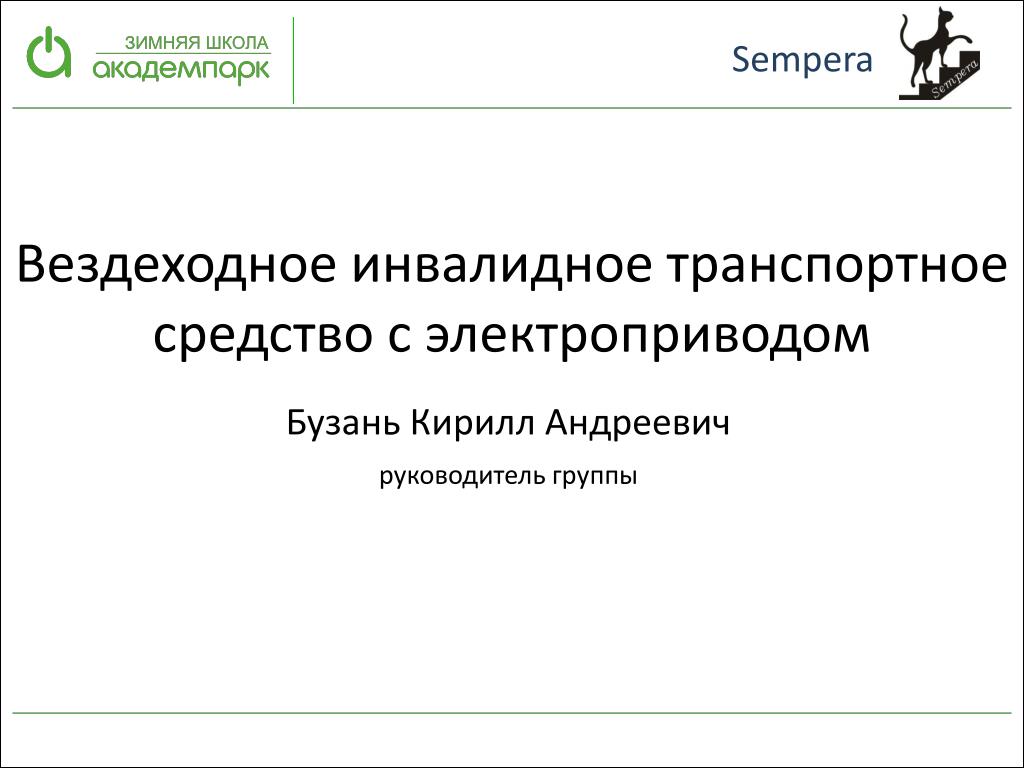 ЗИМНЯЯ ШКОЛА
академпарк

Sempera

Sempera

Вездеходное инвалидное транспортное средство с электроприводом

Бузань Кирилл Андреевич

руководитель группы